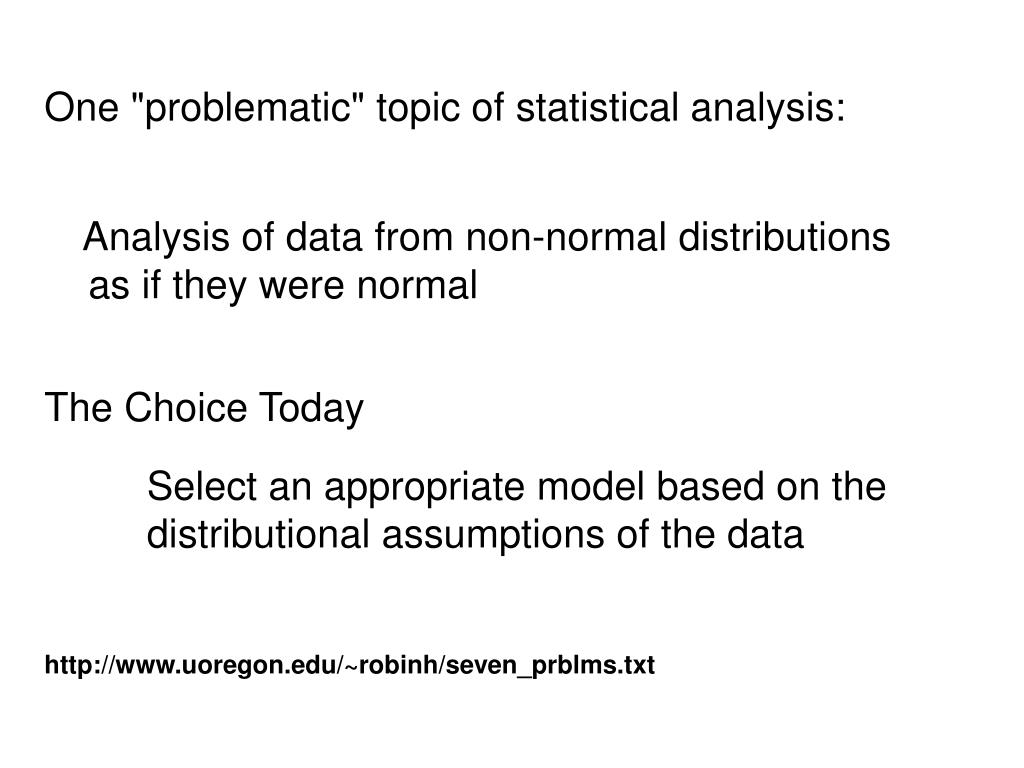 One "problematic" topic of statistical analysis:

Analysis of data from non-normal distributions as if they were normal

The Choice Today

Select an appropriate model based on the distributional assumptions of the data

http://www.uoregon.edu/~robinh/seven_prblms.txt